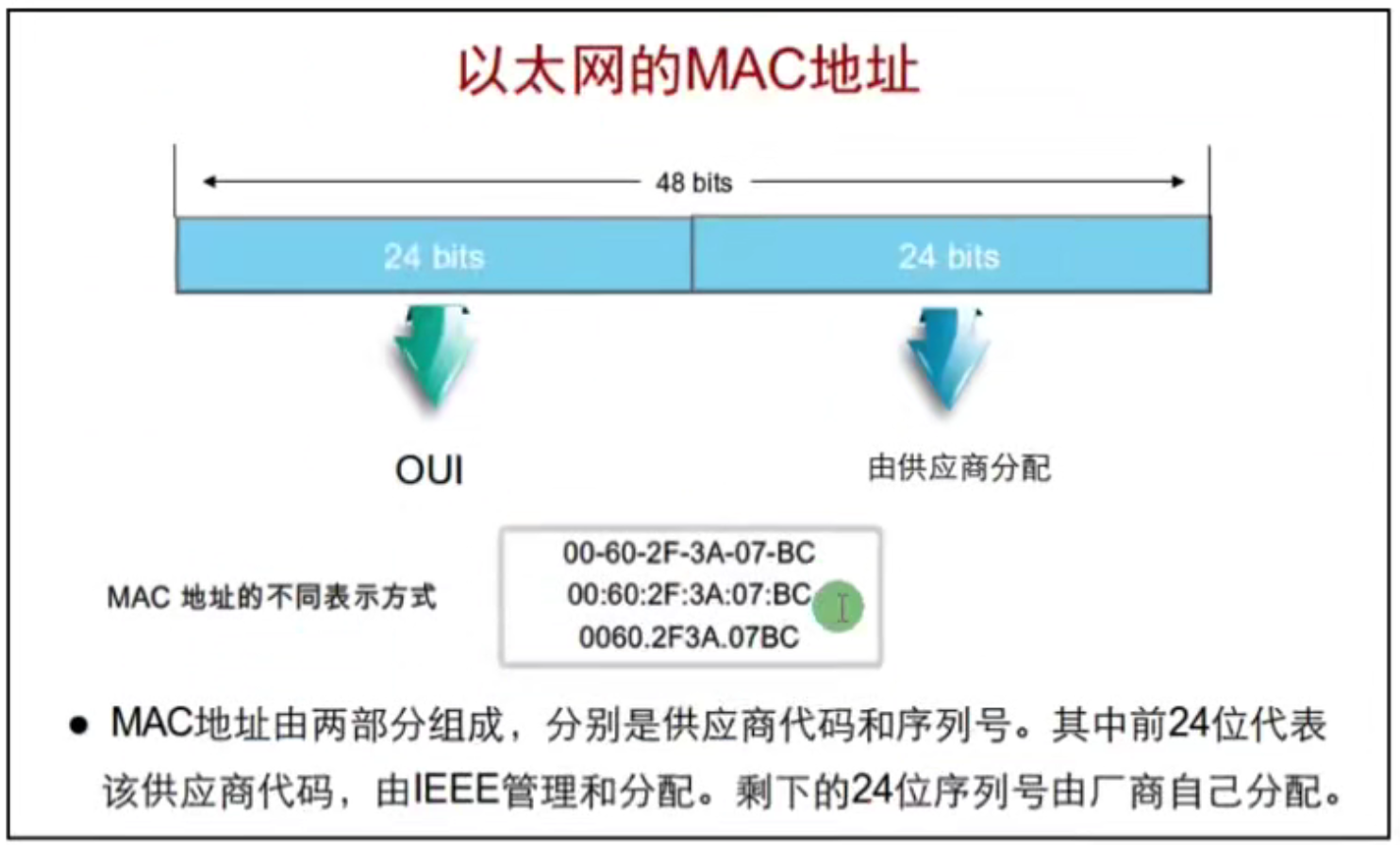 以太网的MAC地址

48 bits

24 bits

24 bits

OUI

由供应商分配

MAC 地址的不同表示方式

00-60-2F-3A-07-BC
00:60:2F:3A:07:BC
0060.2F3A.07BC

● MAC地址由两部分组成，分别是供应商代码和序列号。其中前24位代表该供应商代码，由IEEE管理和分配。剩下的24位序列号由厂商自己分配。